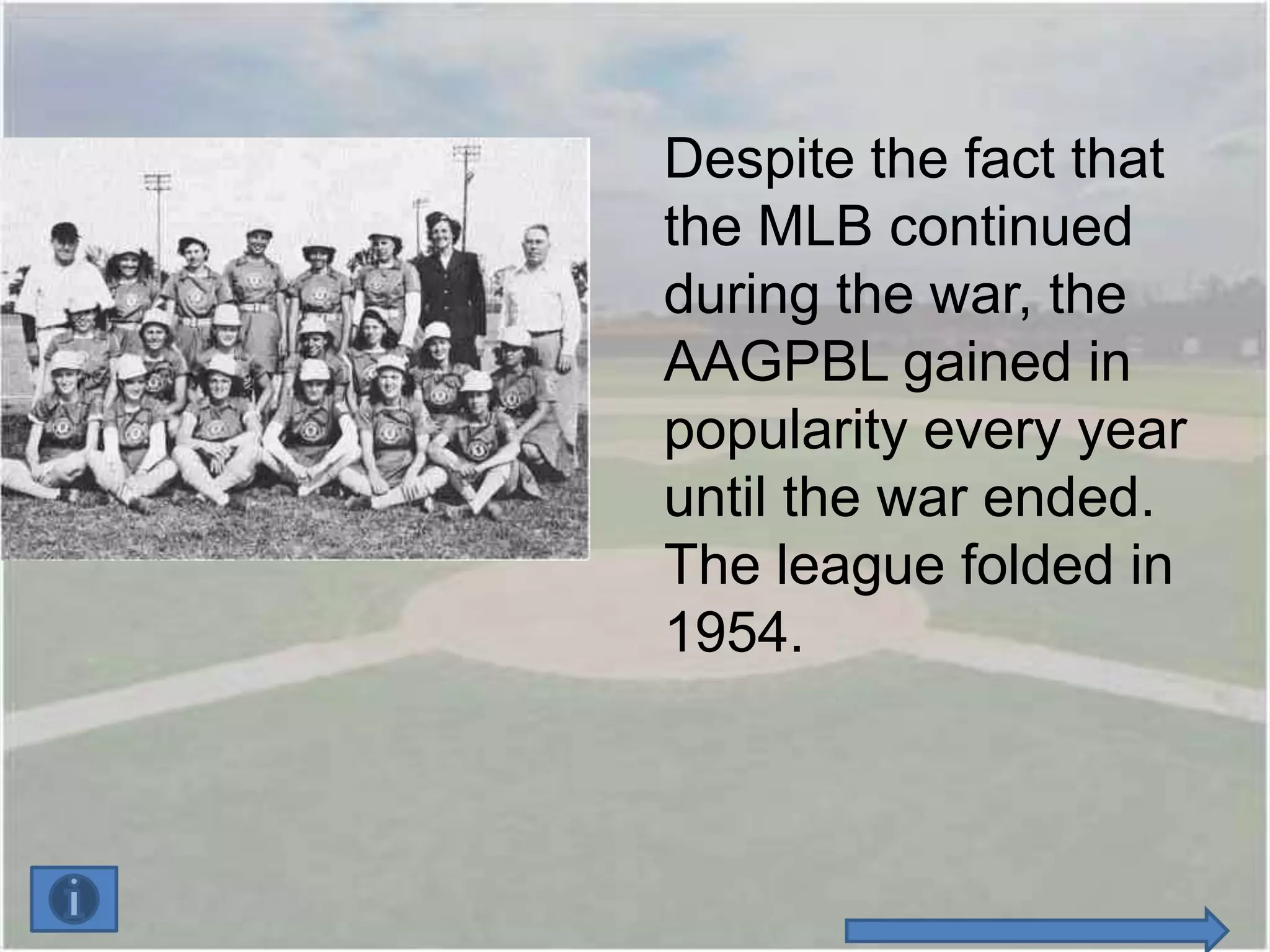 Despite the fact that the MLB continued during the war, the AAGPBL gained in popularity every year until the war ended. The league folded in 1954.

i